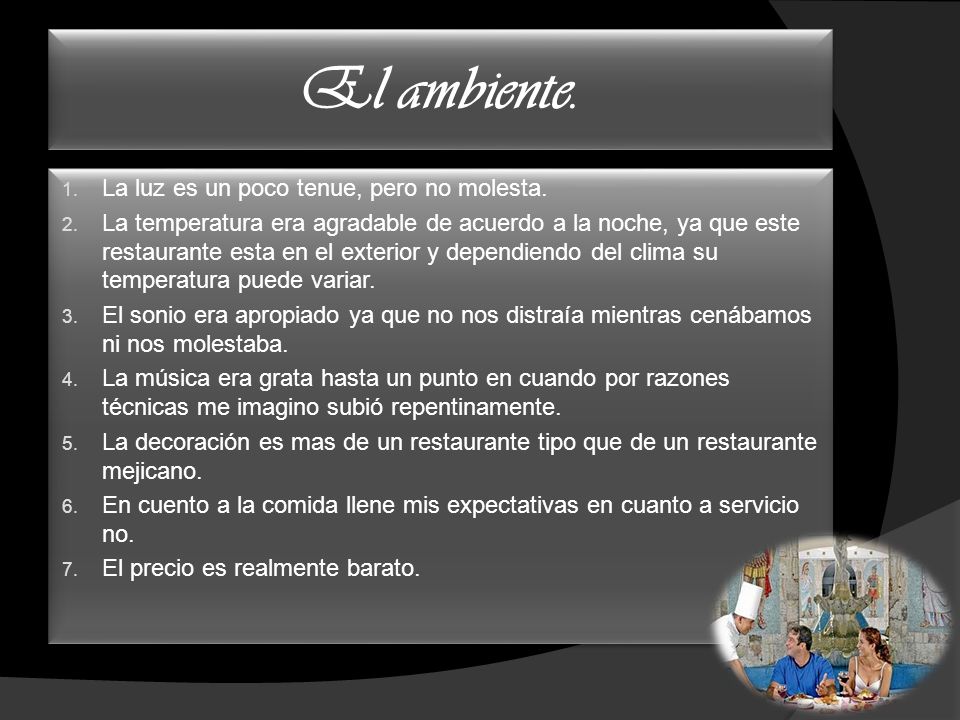 El ambiente.

1. La luz es un poco tenue, pero no molesta.
2. La temperatura era agradable de acuerdo a la noche, ya que este restaurante esta en el exterior y dependiendo del clima su temperatura puede variar.
3. El sonio era apropiado ya que no nos distraía mientras cenábamos ni nos molestaba.
4. La música era grata hasta un punto en cuando por razones técnicas me imagino subió repentinamente.
5. La decoración es mas de un restaurante tipo que de un restaurante mejicano.
6. En cuento a la comida llene mis expectativas en cuanto a servicio no.
7. El precio es realmente barato.